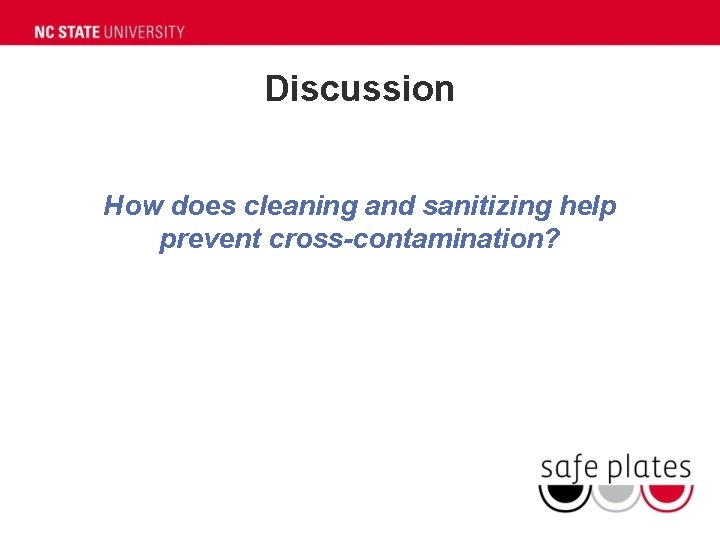 NC STATE UNIVERSITY

Discussion

How does cleaning and sanitizing help prevent cross-contamination?

safe plates